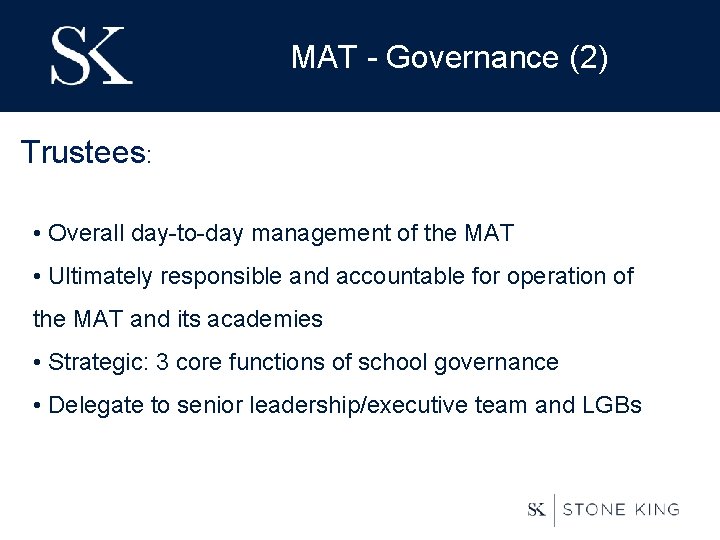 SK

MAT - Governance (2)

Trustees:

• Overall day-to-day management of the MAT

• Ultimately responsible and accountable for operation of the MAT and its academies

• Strategic: 3 core functions of school governance

• Delegate to senior leadership/executive team and LGBs

SK | STONE KING